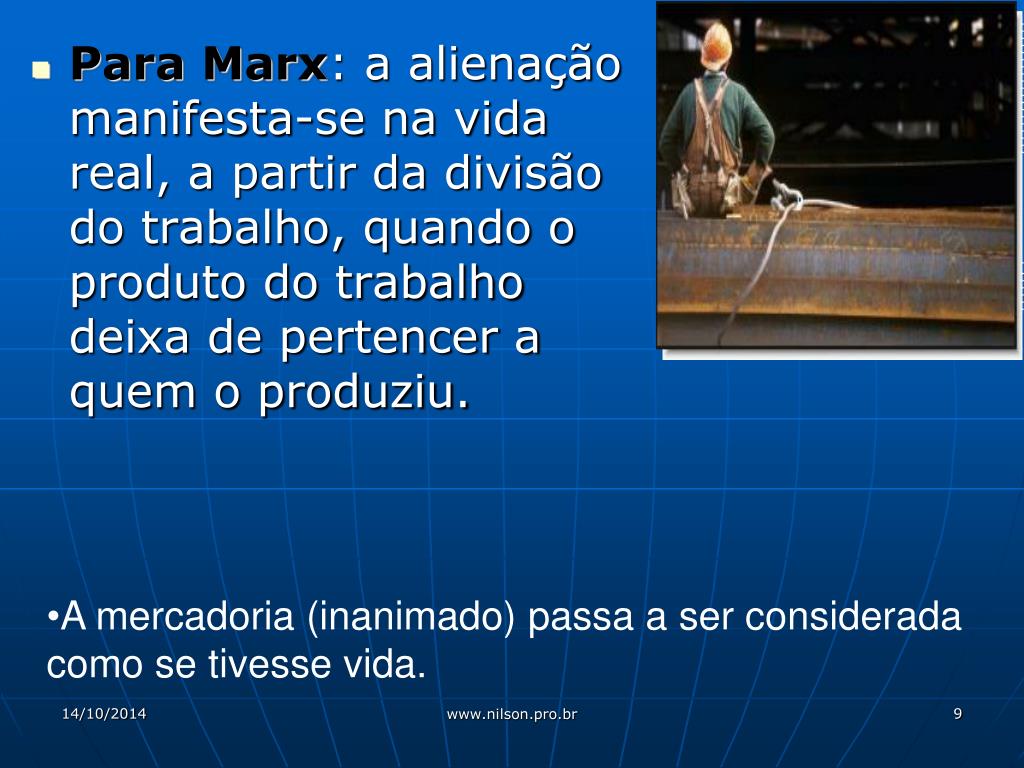 Para Marx: a alienação manifesta-se na vida real, a partir da divisão do trabalho, quando o produto do trabalho deixa de pertencer a quem o produziu.

•A mercadoria (inanimado) passa a ser considerada como se tivesse vida.

14/10/2014

www.nilson.pro.br

9